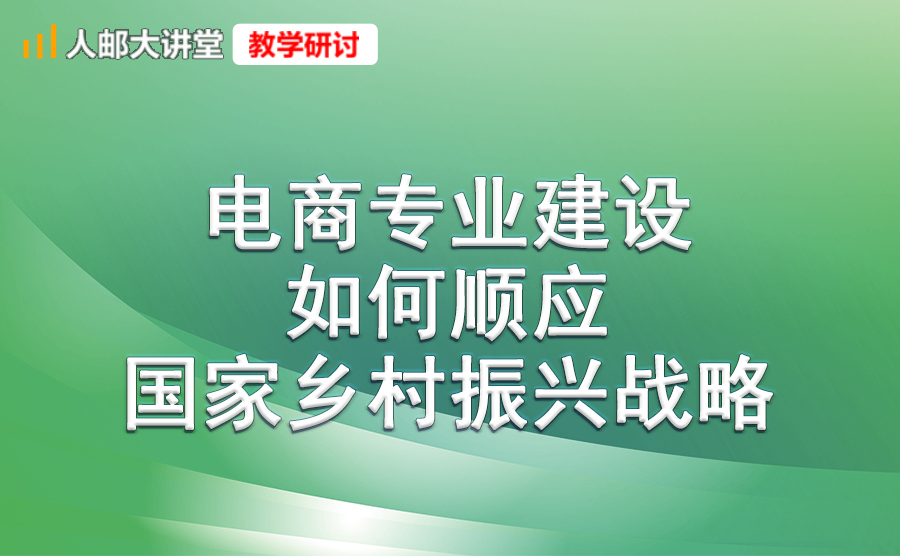 人邮大讲堂 教学研讨

电商专业建设
如何顺应
国家乡村振兴战略